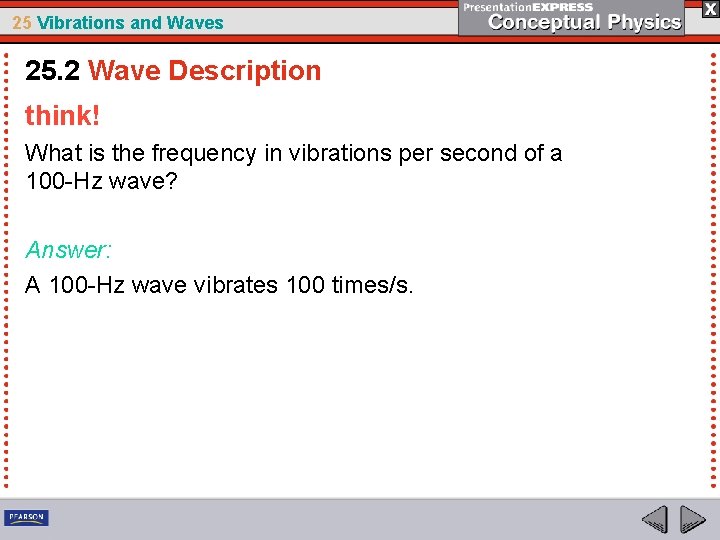 25 Vibrations and Waves

PresentationEXPRESS
Conceptual Physics

X

25.2 Wave Description

think!

What is the frequency in vibrations per second of a 100-Hz wave?

Answer:

A 100-Hz wave vibrates 100 times/s.

PEARSON